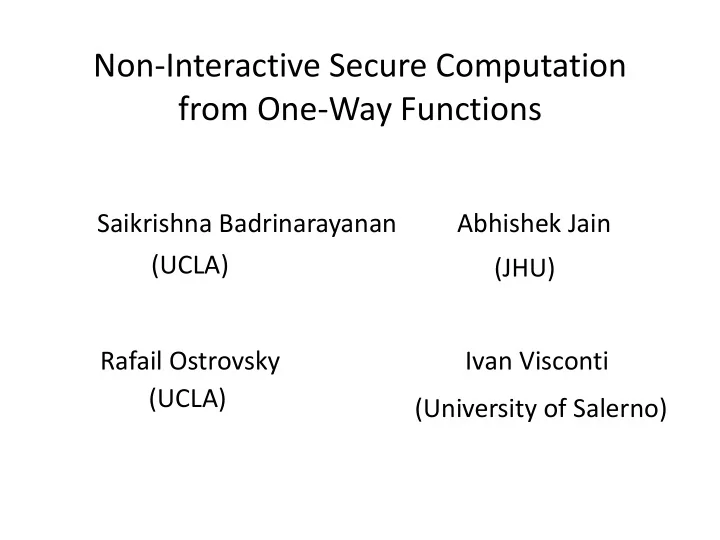 Non-Interactive Secure Computation from One-Way Functions

Saikrishna Badrinarayanan
(UCLA)

Abhishek Jain
(JHU)

Rafail Ostrovsky
(UCLA)

Ivan Visconti
(University of Salerno)